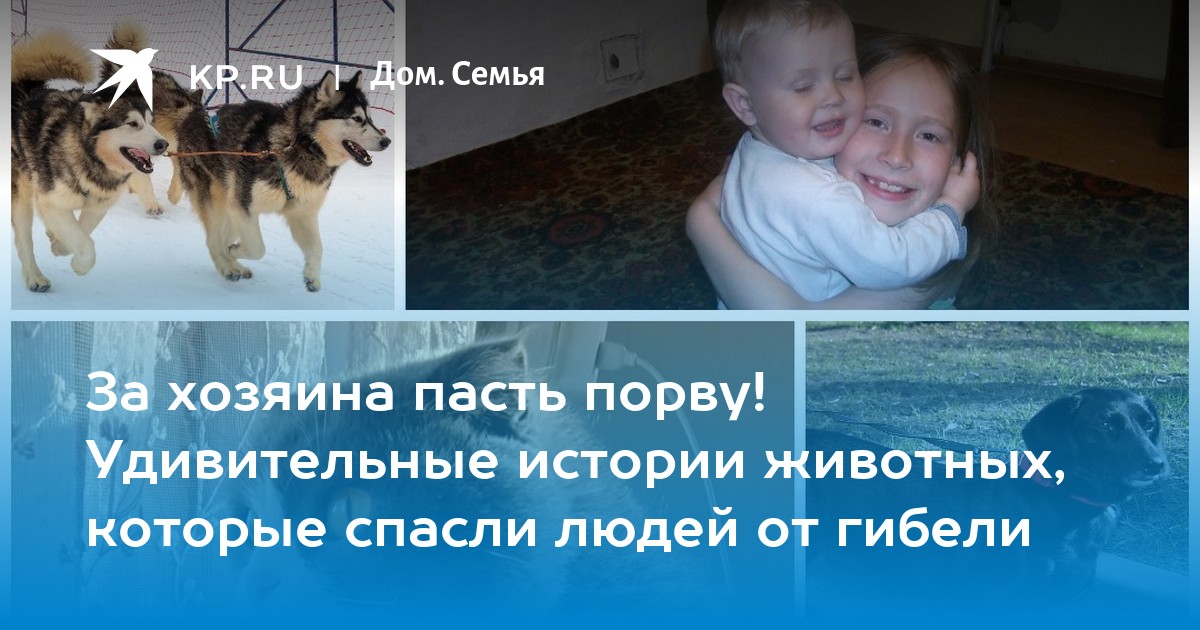 KP.RU | Дом. Семья

За хозяина пасть порву! Удивительные истории животных, которые спасли людей от гибели